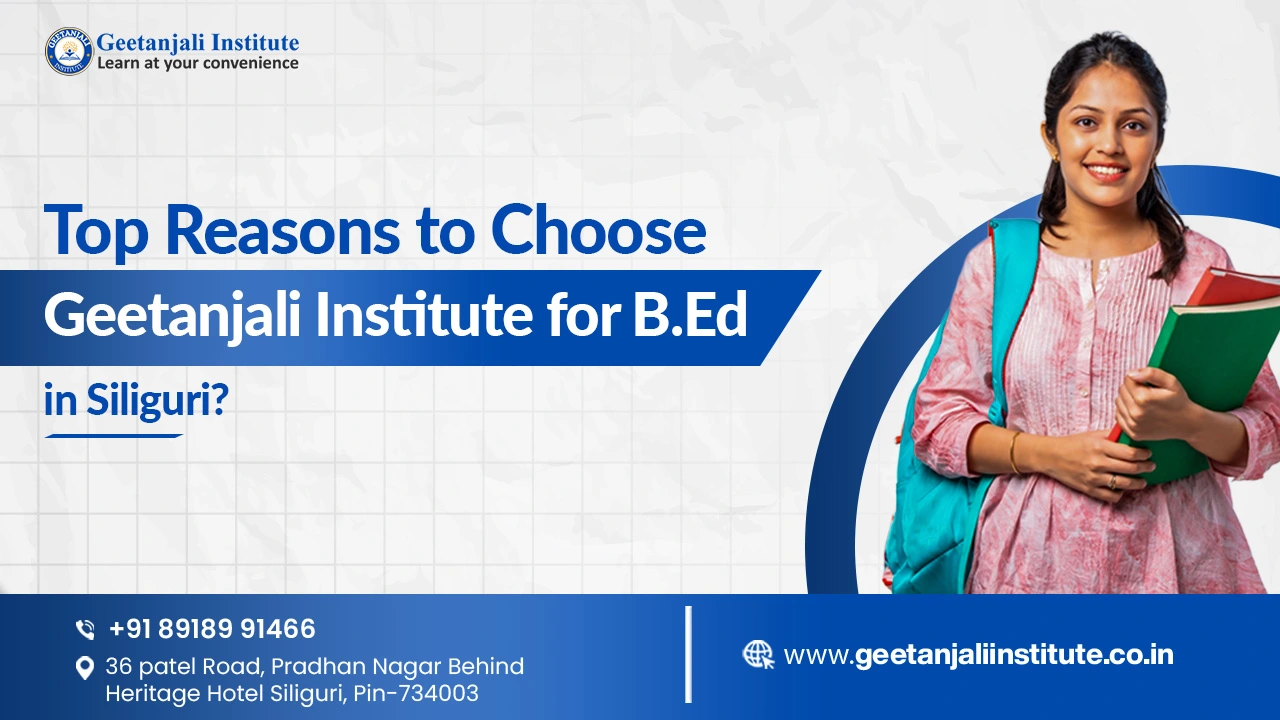 GEETANJALI INSTITUTE

Geetanjali Institute
Learn at your convenience

Top Reasons to Choose Geetanjali Institute for B.Ed in Siliguri?

+91 89189 91466

36 patel Road, Pradhan Nagar Behind Heritage Hotel Siliguri, Pin-734003

www.geetanjaliinstitute.co.in